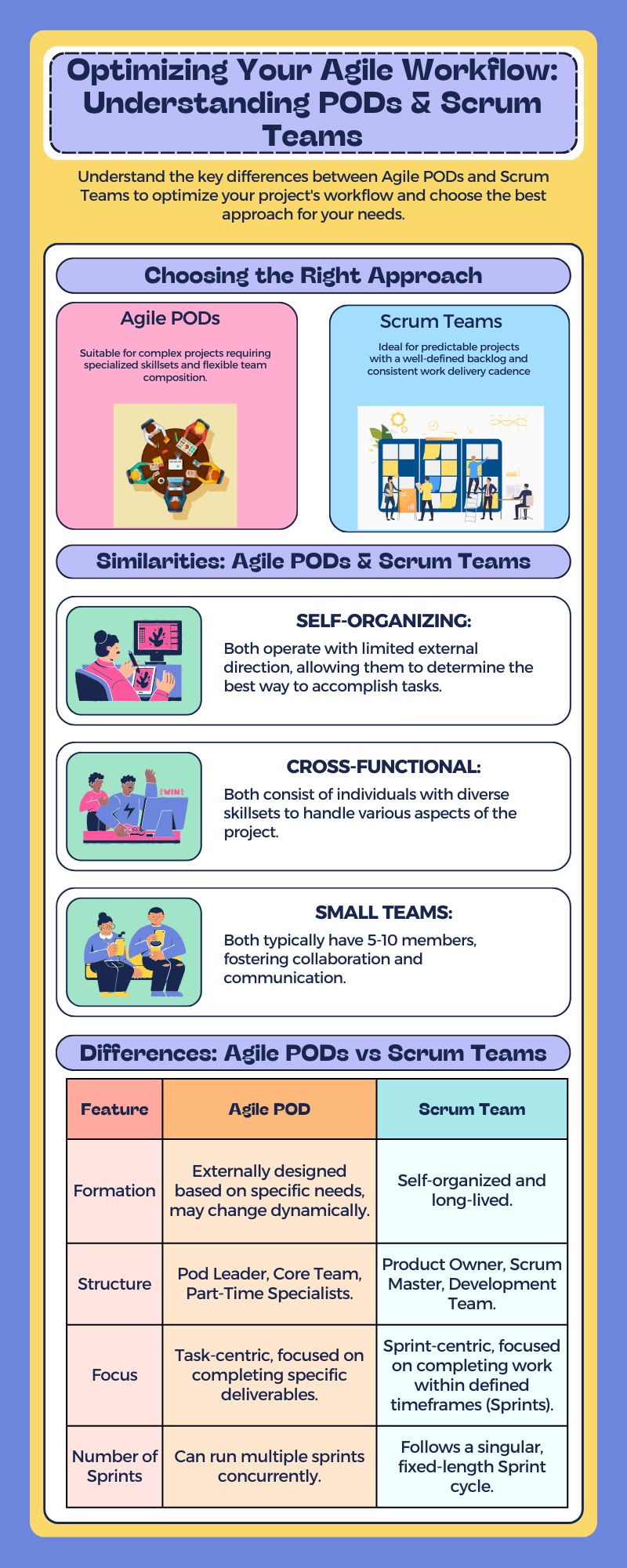 Optimizing Your Agile Workflow: Understanding PODs & Scrum Teams

Understand the key differences between Agile PODs and Scrum Teams to optimize your project's workflow and choose the best approach for your needs.

Choosing the Right Approach

Agile PODs

Suitable for complex projects requiring specialized skillsets and flexible team composition.

Scrum Teams

Ideal for predictable projects with a well-defined backlog and consistent work delivery cadence

Similarities: Agile PODs & Scrum Teams

SELF-ORGANIZING:

Both operate with limited external direction, allowing them to determine the best way to accomplish tasks.

CROSS-FUNCTIONAL:

WIN

Both consist of individuals with diverse skillsets to handle various aspects of the project.

SMALL TEAMS:

Both typically have 5-10 members, fostering collaboration and communication.

Differences: Agile PODs vs Scrum Teams

| Feature | Agile POD | Scrum Team |
|---|---|---|
| Formation | Externally designed based on specific needs, may change dynamically. | Self-organized and long-lived. |
| Structure | Pod Leader, Core Team, Part-Time Specialists. | Product Owner, Scrum Master, Development Team. |
| Focus | Task-centric, focused on completing specific deliverables. | Sprint-centric, focused on completing work within defined timeframes (Sprints). |
| Number of Sprints | Can run multiple sprints concurrently. | Follows a singular, fixed-length Sprint cycle. |